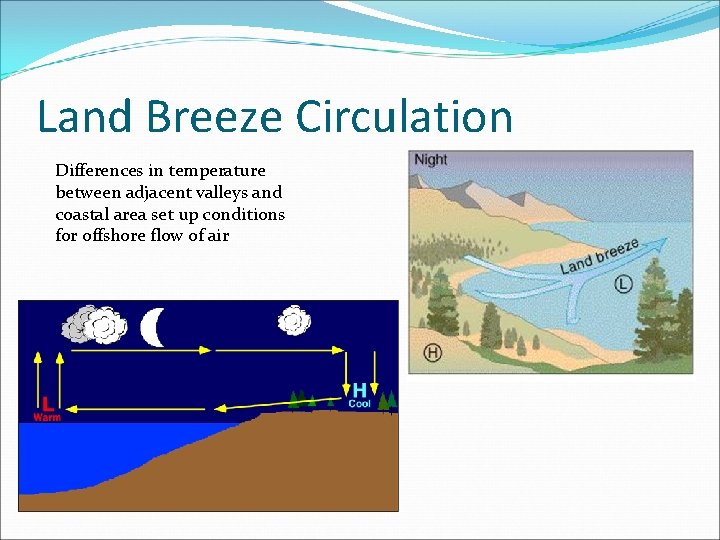 Land Breeze Circulation

Differences in temperature between adjacent valleys and coastal area set up conditions for offshore flow of air

Night

Land breeze

L

H

L
Warm

H
Cool